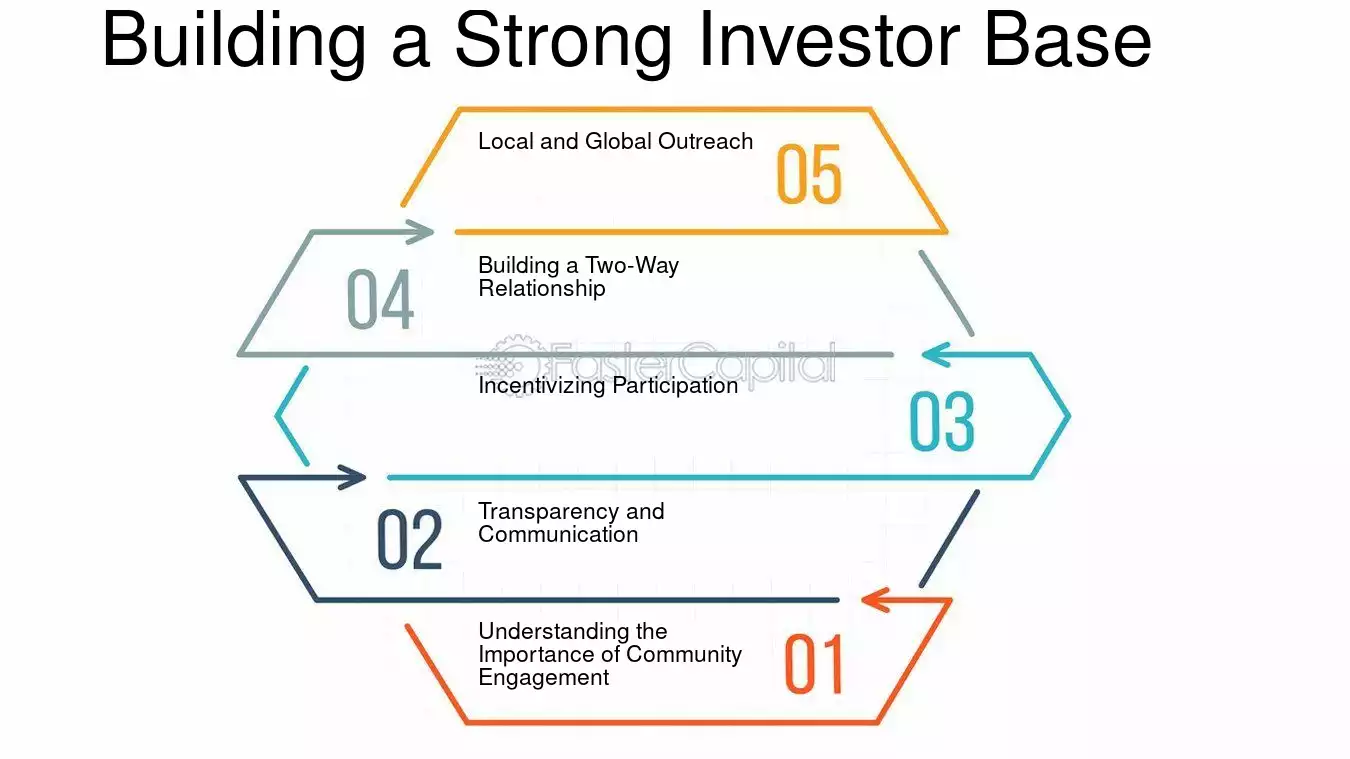 Building a Strong Investor Base

Local and Global Outreach
05

04
Building a Two-Way Relationship

FasterCapital

Incentivizing Participation
03

02
Transparency and Communication

Understanding the Importance of Community Engagement
01